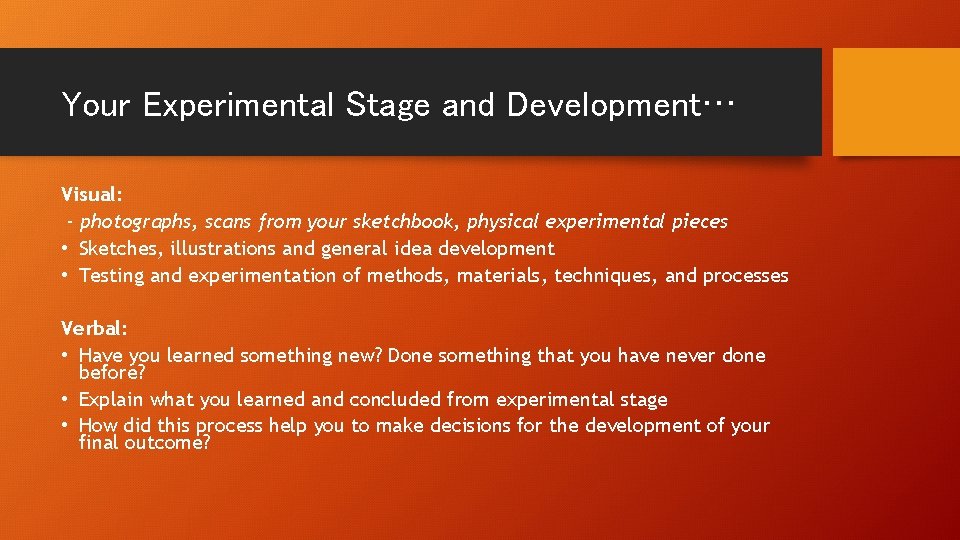 Your Experimental Stage and Development…

Visual:
- photographs, scans from your sketchbook, physical experimental pieces
• Sketches, illustrations and general idea development
• Testing and experimentation of methods, materials, techniques, and processes

Verbal:
• Have you learned something new? Done something that you have never done before?
• Explain what you learned and concluded from experimental stage
• How did this process help you to make decisions for the development of your final outcome?